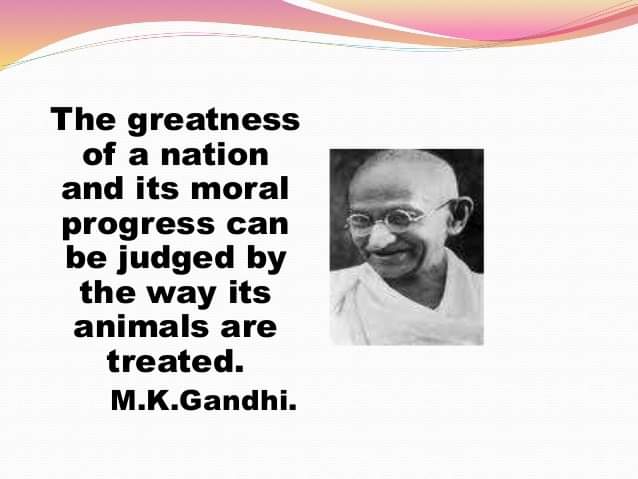 The greatness of a nation and its moral progress can be judged by the way its animals are treated.

M.K.Gandhi.